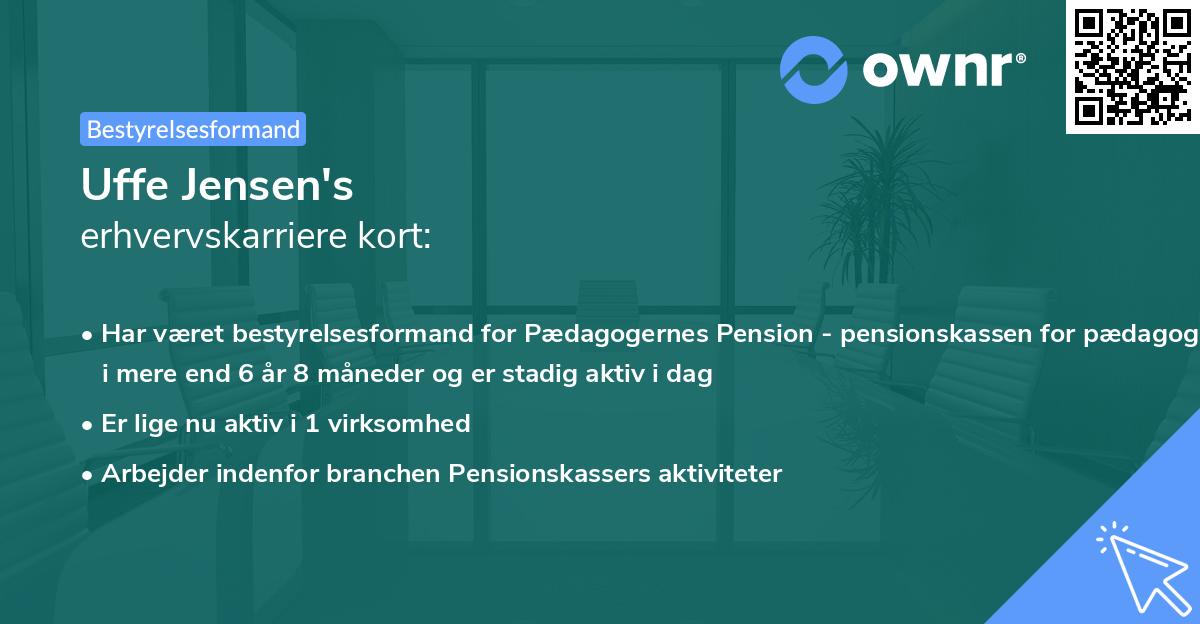 ownr®

Bestyrelsesformand

Uffe Jensen's
erhvervskarriere kort:

• Har været bestyrelsesformand for Pædagogernes Pension - pensionskassen for pædagog i mere end 6 år 8 måneder og er stadig aktiv i dag
• Er lige nu aktiv i 1 virksomhed
• Arbejder indenfor branchen Pensionskassers aktiviteter